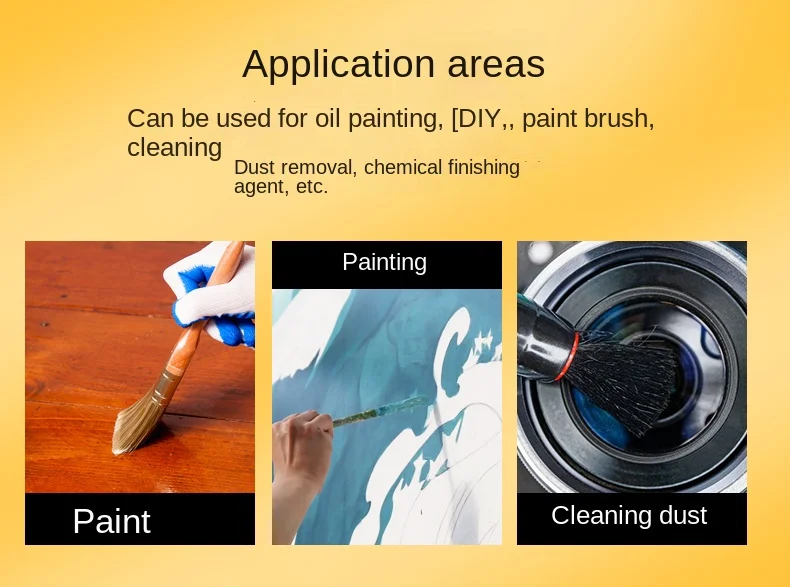 Application areas

Can be used for oil painting, [DIY,, paint brush, cleaning

Dust removal, chemical finishing agent, etc.

Paint

Painting

Cleaning dust